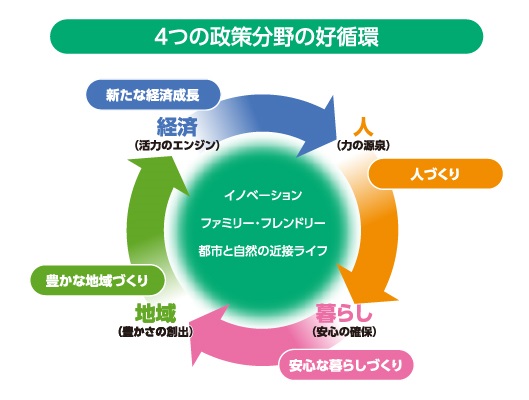 4つの政策分野の好循環

新たな経済成長

経済
（活力のエンジン）

人
（力の源泉）

人づくり

イノベーション

ファミリー・フレンドリー

都市と自然の近接ライフ

豊かな地域づくり

地域
（豊かさの創出）

暮らし
（安心の確保）

安心な暮らしづくり